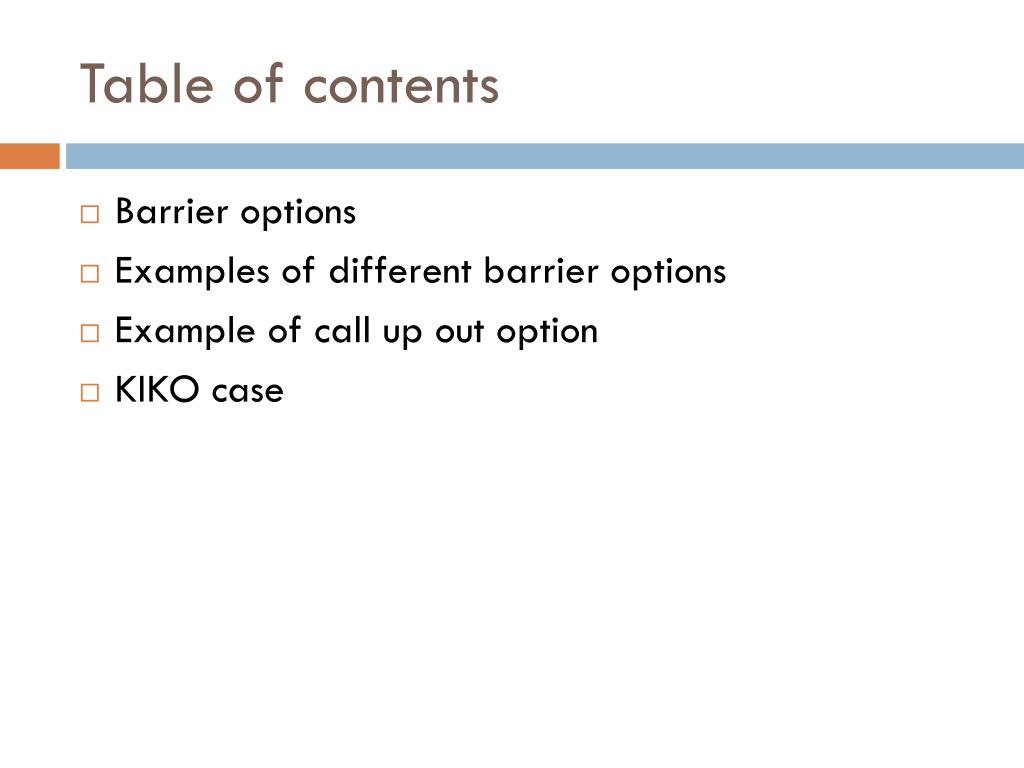 Table of contents

□ Barrier options
□ Examples of different barrier options
□ Example of call up out option
□ KIKO case